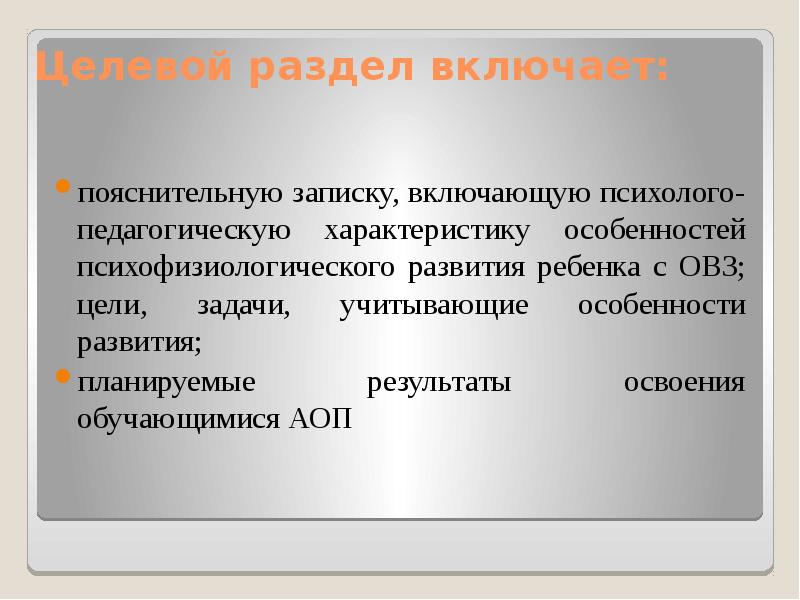 Целевой раздел включает:

пояснительную записку, включающую психолого-педагогическую характеристику особенностей психофизиологического развития ребенка с ОВЗ; цели, задачи, учитывающие особенности развития;

планируемые результаты освоения обучающимися АОП